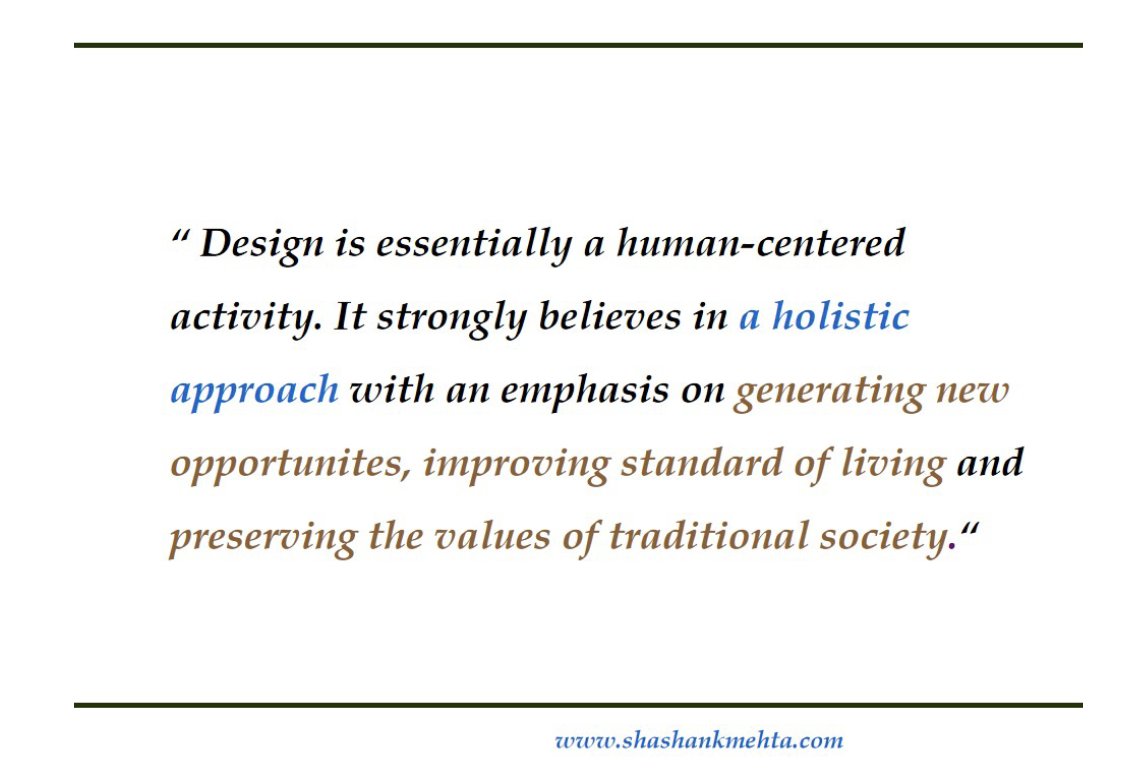 “ Design is essentially a human-centered activity. It strongly believes in a holistic approach with an emphasis on generating new opportunites, improving standard of living and preserving the values of traditional society.“

www.shashankmehta.com